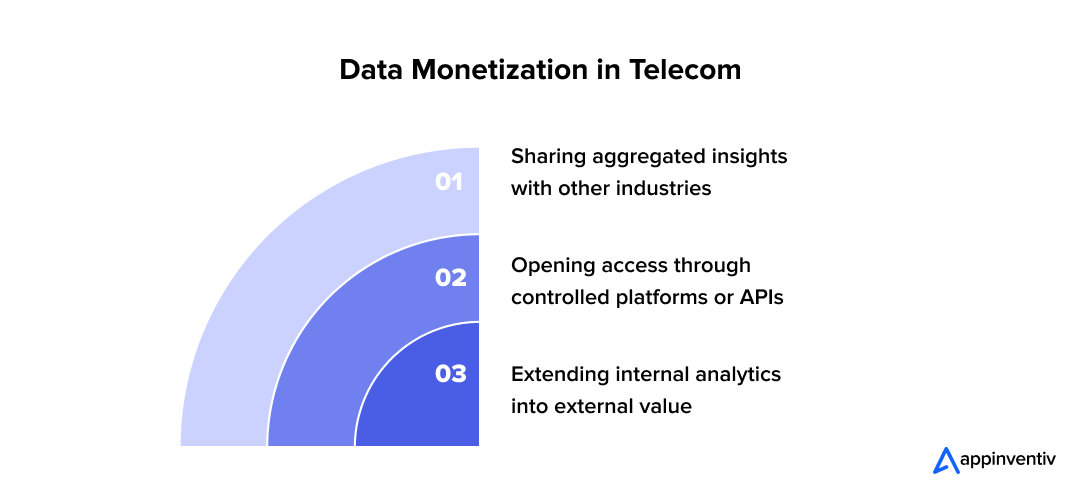 Data Monetization in Telecom

01

Sharing aggregated insights with other industries

02

Opening access through controlled platforms or APIs

03

Extending internal analytics into external value

appinventiv